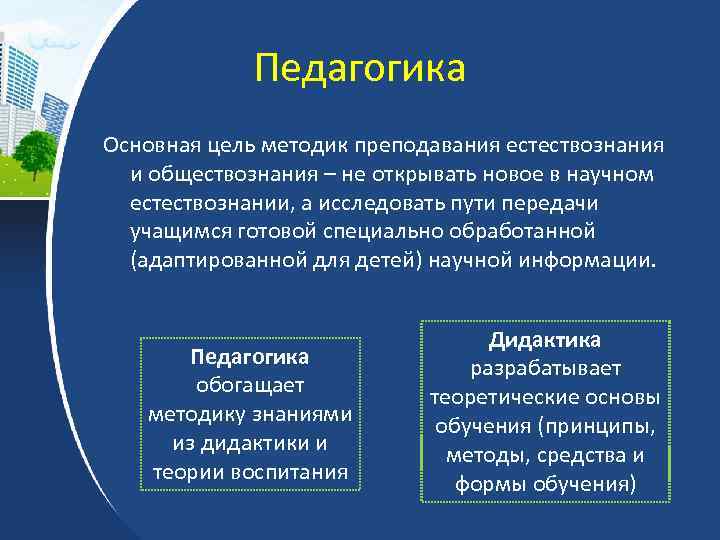 Педагогика

Основная цель методик преподавания естествознания и обществознания – не открывать новое в научном естествознании, а исследовать пути передачи учащимся готовой специально обработанной (адаптированной для детей) научной информации.

Педагогика обогащает методику знаниями из дидактики и теории воспитания

Дидактика разрабатывает теоретические основы обучения (принципы, методы, средства и формы обучения)